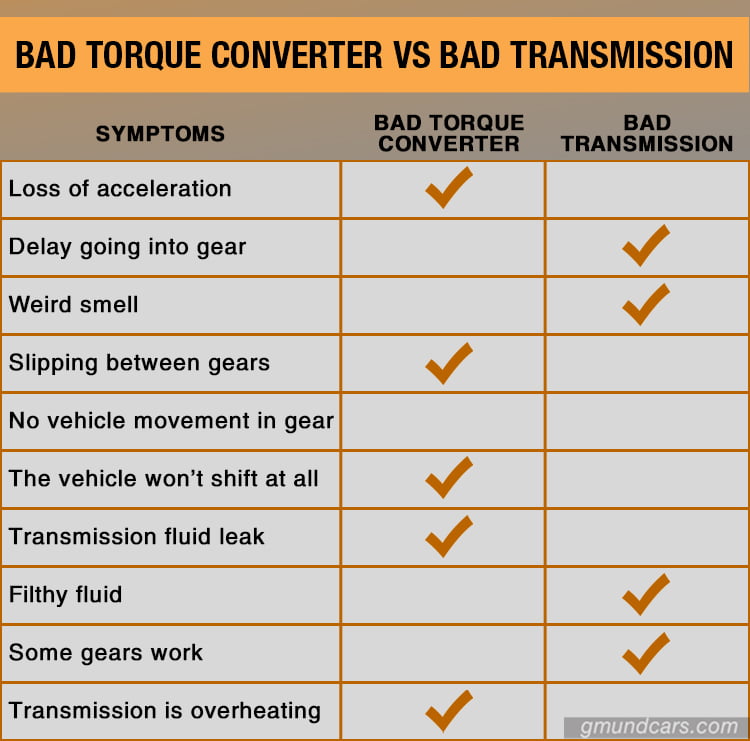 BAD TORQUE CONVERTER VS BAD TRANSMISSION

| SYMPTOMS | BAD TORQUE CONVERTER | BAD TRANSMISSION |
|---|---|---|
| Loss of acceleration | ✓ | |
| Delay going into gear | | ✓ |
| Weird smell | | ✓ |
| Slipping between gears | ✓ | |
| No vehicle movement in gear | | |
| The vehicle won't shift at all | ✓ | |
| Transmission fluid leak | ✓ | |
| Filthy fluid | | ✓ |
| Some gears work | | ✓ |
| Transmission is overheating | ✓ | |

gmundcars.com